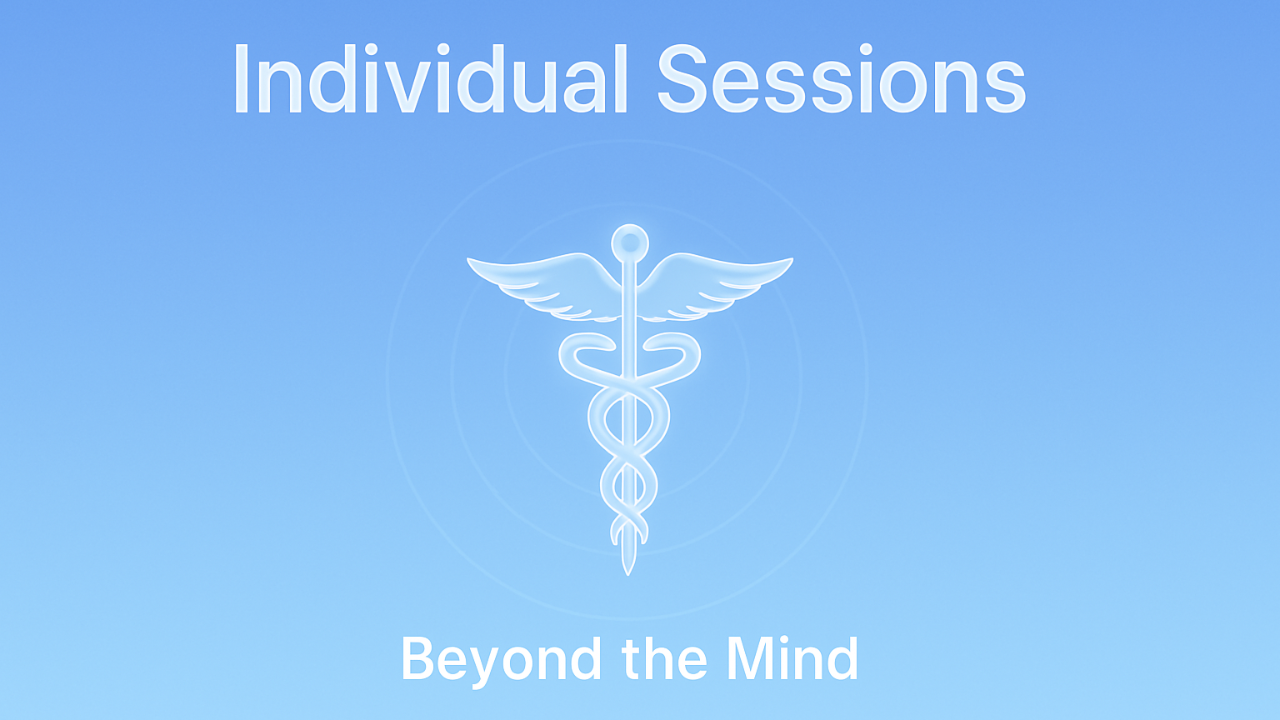 Individual Sessions

Beyond the Mind